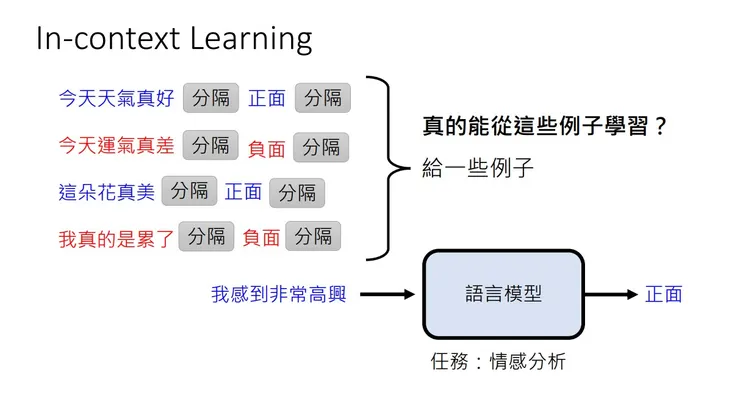 In-context Learning

今天天氣真好 分隔 正面 分隔

今天運氣真差 分隔 負面 分隔

這朵花真美 分隔 正面 分隔

我真的是累了 分隔 負面 分隔

真的能從這些例子學習？

給一些例子

我感到非常高興

語言模型

正面

任務：情感分析